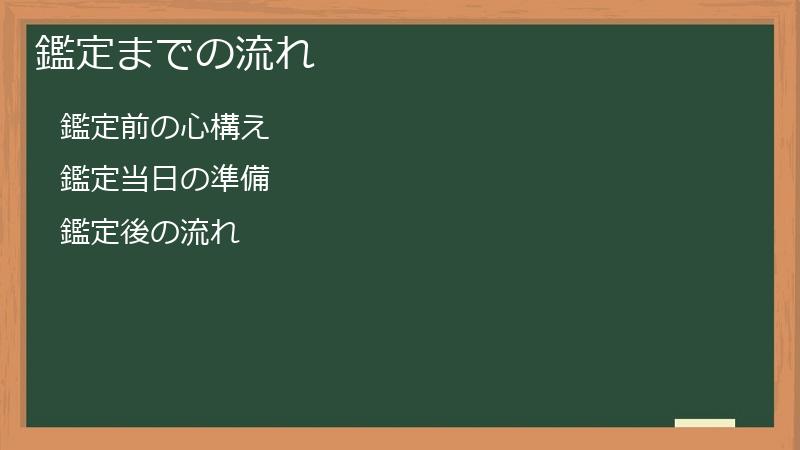 鑑定までの流れ

鑑定前の心構え

鑑定当日の準備

鑑定後の流れ